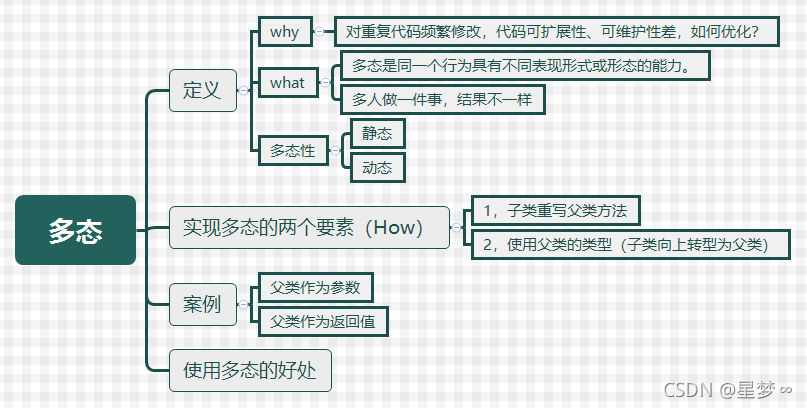 多态

定义

why

对重复代码频繁修改，代码可扩展性、可维护性差，如何优化？

what

多态是同一个行为具有不同表现形式或形态的能力。

多人做一件事，结果不一样

多态性

静态

动态

实现多态的两个要素（How）

1，子类重写父类方法

2，使用父类的类型（子类向上转型为父类）

案例

父类作为参数

父类作为返回值

使用多态的好处

CSDN @星梦∞